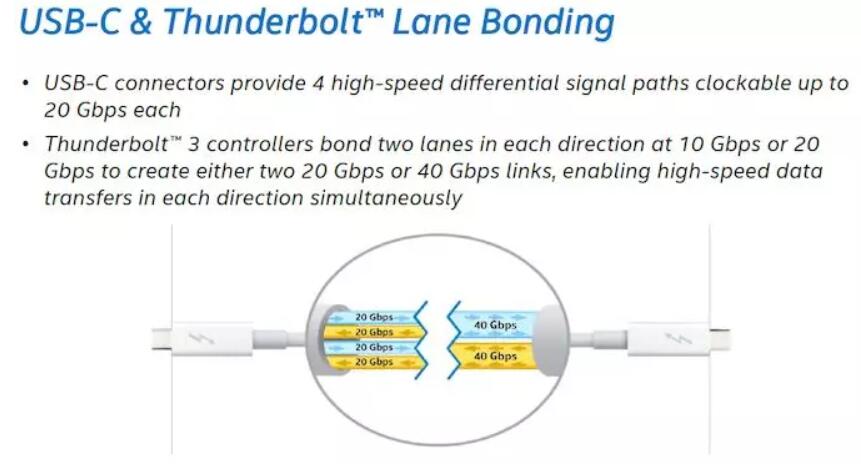 USB-C & Thunderbolt™ Lane Bonding

• USB-C connectors provide 4 high-speed differential signal paths clockable up to 20 Gbps each

• Thunderbolt™ 3 controllers bond two lanes in each direction at 10 Gbps or 20 Gbps to create either two 20 Gbps or 40 Gbps links, enabling high-speed data transfers in each direction simultaneously

20 Gbps
20 Gbps
20 Gbps
20 Gbps
40 Gbps
40 Gbps